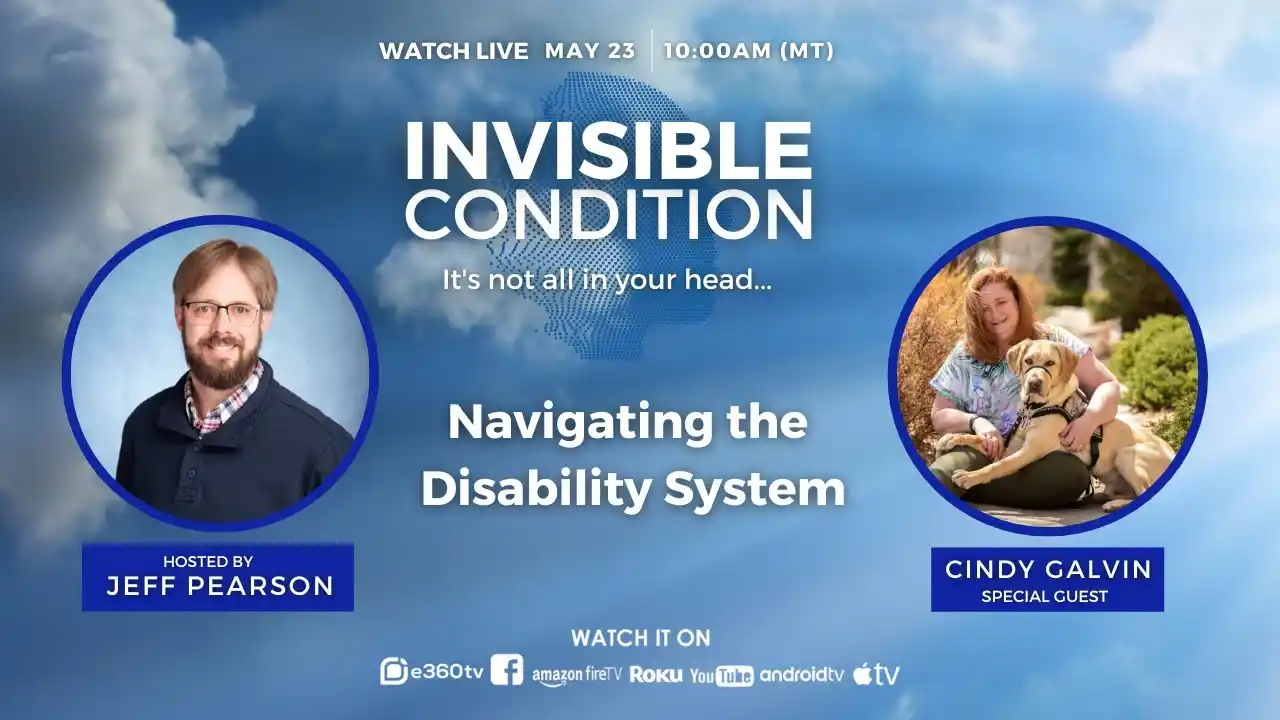 WATCH LIVE MAY 23 | 10:00AM (MT)

INVISIBLE CONDITION

It's not all in your head...

Navigating the Disability System

HOSTED BY
JEFF PEARSON

CINDY GALVIN
SPECIAL GUEST

WATCH IT ON

e360tv amazon fireTV Roku YouTube androidtv tv